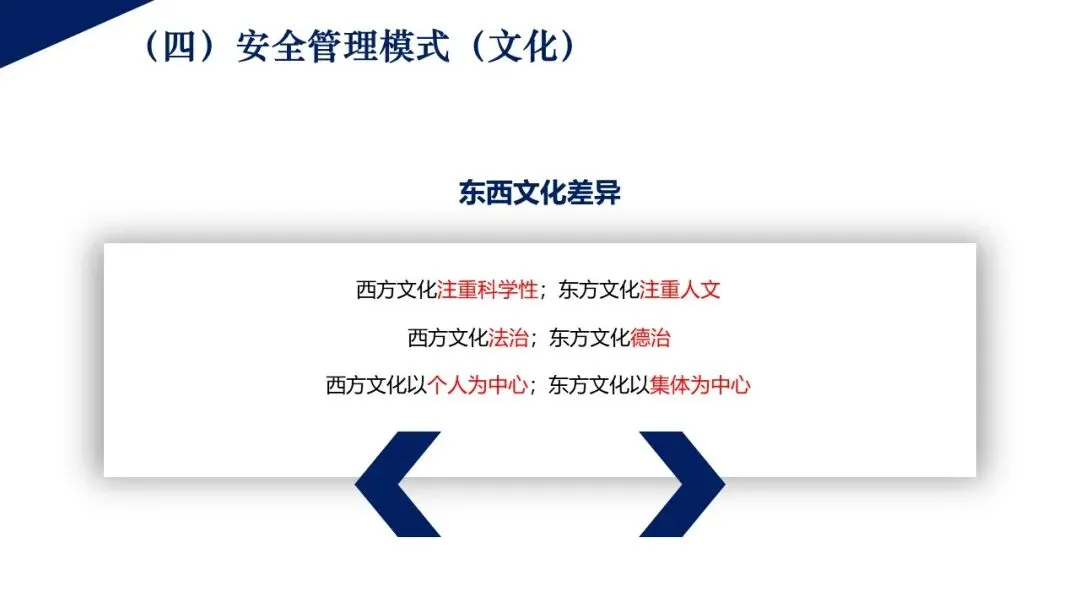 （四）安全管理模式（文化）

东西文化差异

西方文化注重科学性；东方文化注重人文

西方文化法治；东方文化德治

西方文化以个人为中心；东方文化以集体为中心